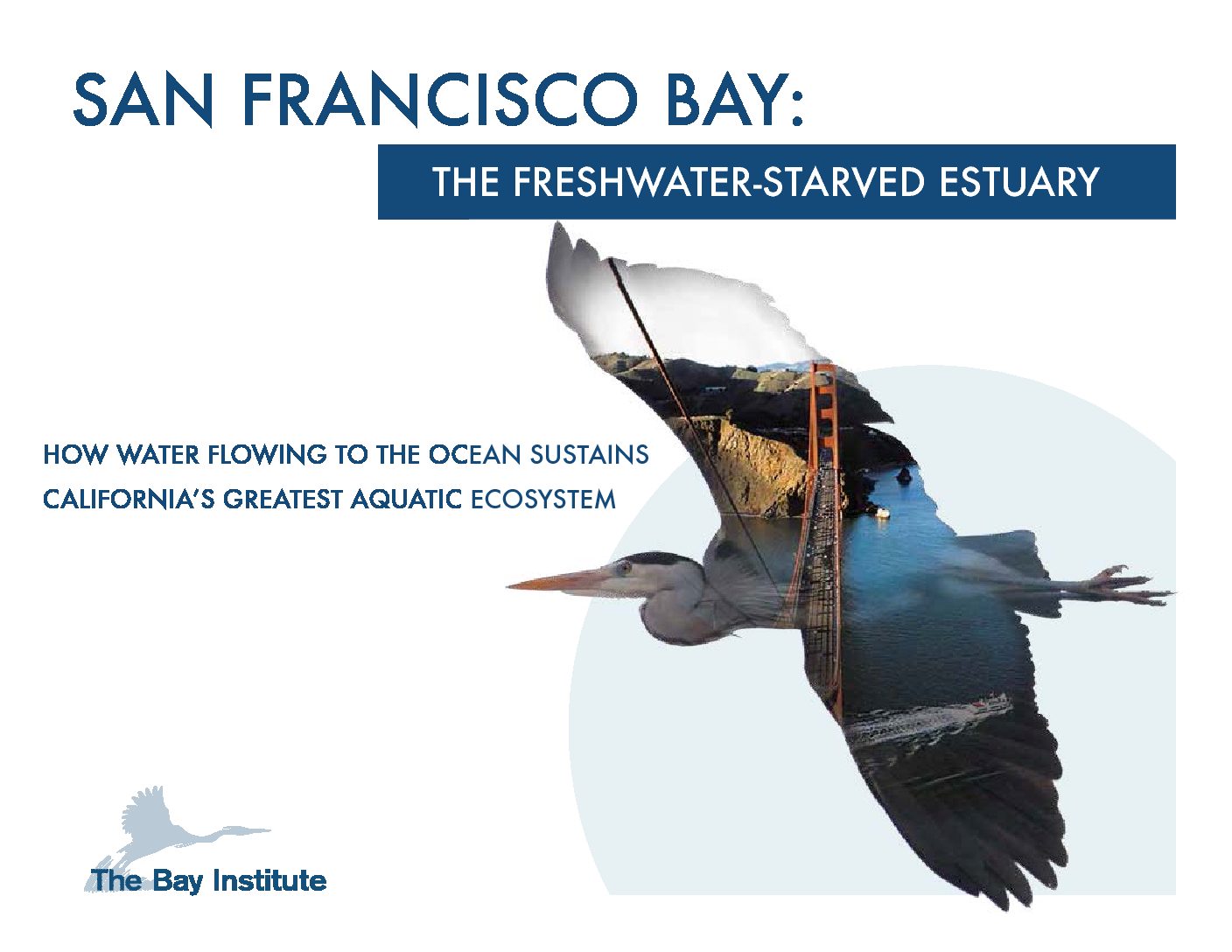 SAN FRANCISCO BAY:

THE FRESHWATER-STARVED ESTUARY

HOW WATER FLOWING TO THE OCEAN SUSTAINS CALIFORNIA'S GREATEST AQUATIC ECOSYSTEM

The Bay Institute